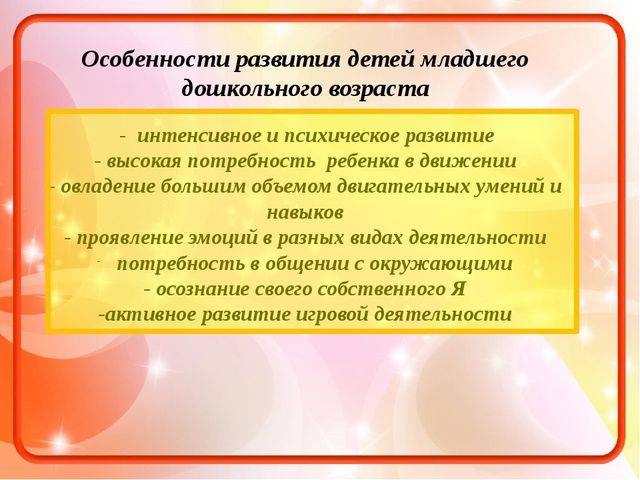 Особенности развития детей младшего дошкольного возраста

- интенсивное и психическое развитие
- высокая потребность ребенка в движении
- овладение большим объемом двигательных умений и навыков
- проявление эмоций в разных видах деятельности
- потребность в общении с окружающими
- осознание своего собственного Я
-активное развитие игровой деятельности